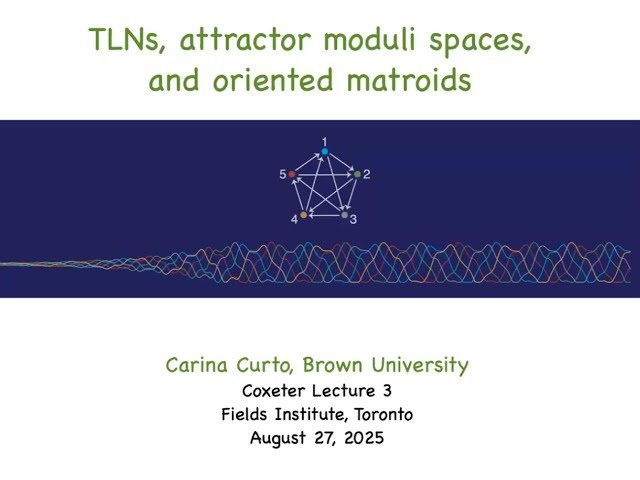 TLNs, attractor moduli spaces, and oriented matroids

1
5
2
4
3

Carina Curto, Brown University
Coxeter Lecture 3
Fields Institute, Toronto
August 27, 2025